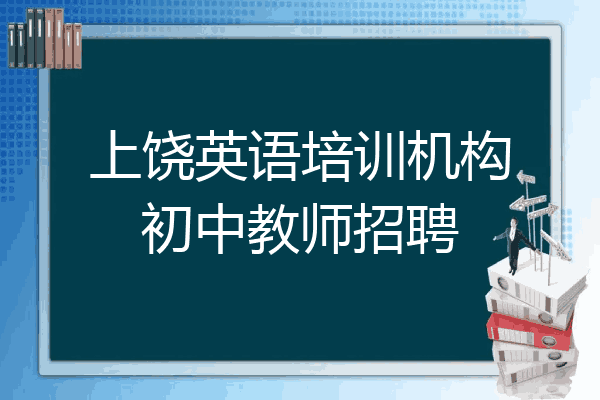 上饶英语培训机构
初中教师招聘